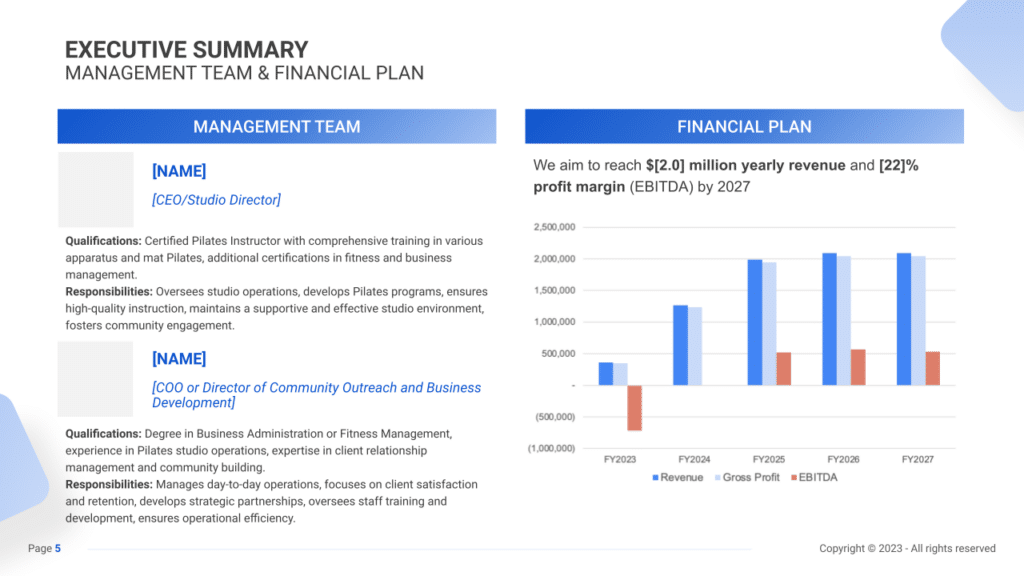 EXECUTIVE SUMMARY
MANAGEMENT TEAM & FINANCIAL PLAN

MANAGEMENT TEAM

[NAME]
[CEO/Studio Director]

Qualifications: Certified Pilates Instructor with comprehensive training in various apparatus and mat Pilates, additional certifications in fitness and business management.
Responsibilities: Oversees studio operations, develops Pilates programs, ensures high-quality instruction, maintains a supportive and effective studio environment, fosters community engagement.

[NAME]
[COO or Director of Community Outreach and Business Development]

Qualifications: Degree in Business Administration or Fitness Management, experience in Pilates studio operations, expertise in client relationship management and community building.
Responsibilities: Manages day-to-day operations, focuses on client satisfaction and retention, develops strategic partnerships, oversees staff training and development, ensures operational efficiency.

FINANCIAL PLAN

We aim to reach $[2.0] million yearly revenue and [22]% profit margin (EBITDA) by 2027

2,500,000
2,000,000
1,500,000
1,000,000
500,000
-
(500,000)
(1,000,000)
FY2023 FY2024 FY2025 FY2026 FY2027
Revenue Gross Profit EBITDA

Page 5
Copyright © 2023 - All rights reserved